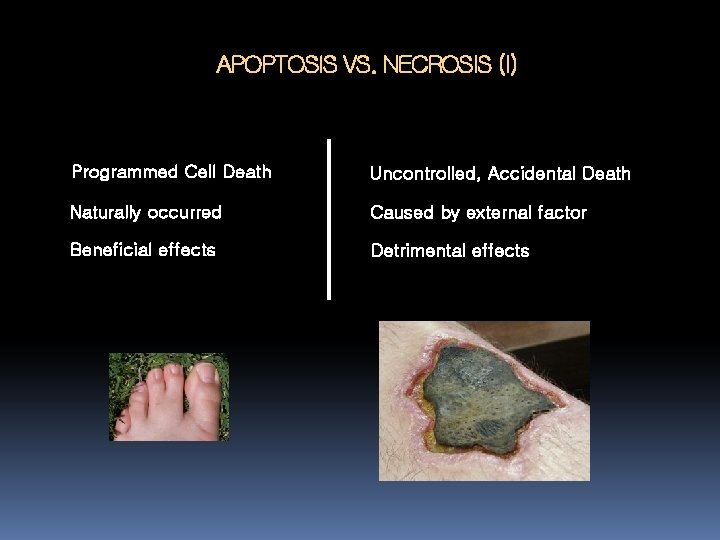 APOPTOSIS VS. NECROSIS (I)

Programmed Cell Death

Naturally occurred

Beneficial effects

Uncontrolled, Accidental Death

Caused by external factor

Detrimental effects